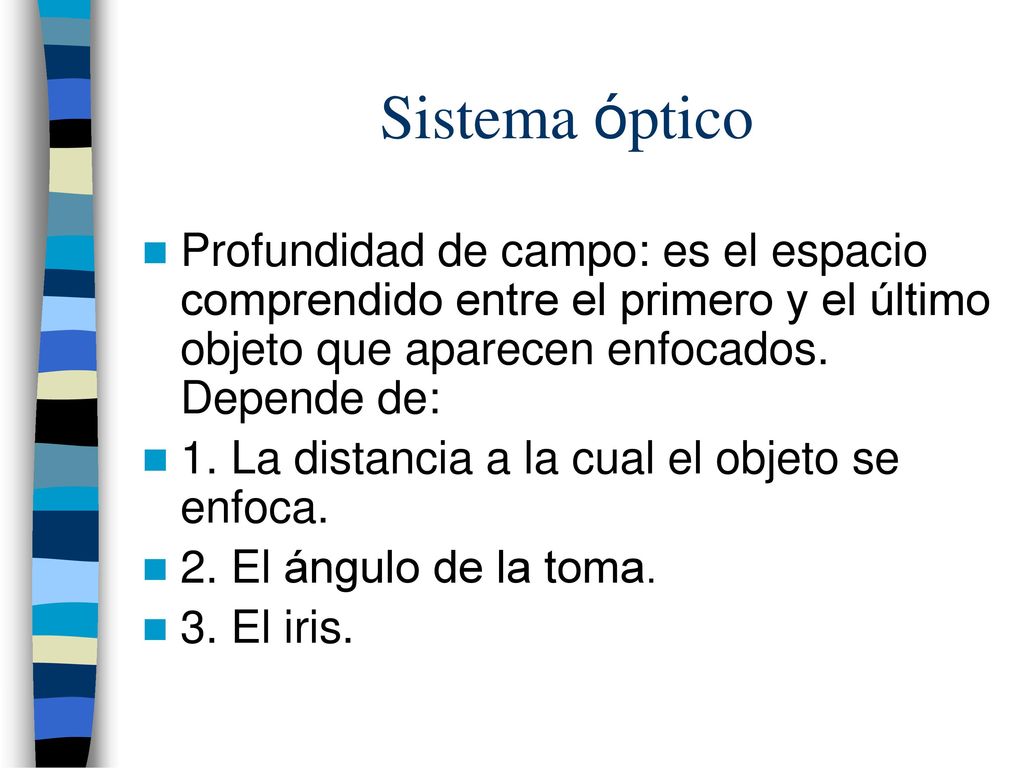 Sistema óptico

Profundidad de campo: es el espacio comprendido entre el primero y el último objeto que aparecen enfocados. Depende de:

1. La distancia a la cual el objeto se enfoca.

2. El ángulo de la toma.

3. El iris.